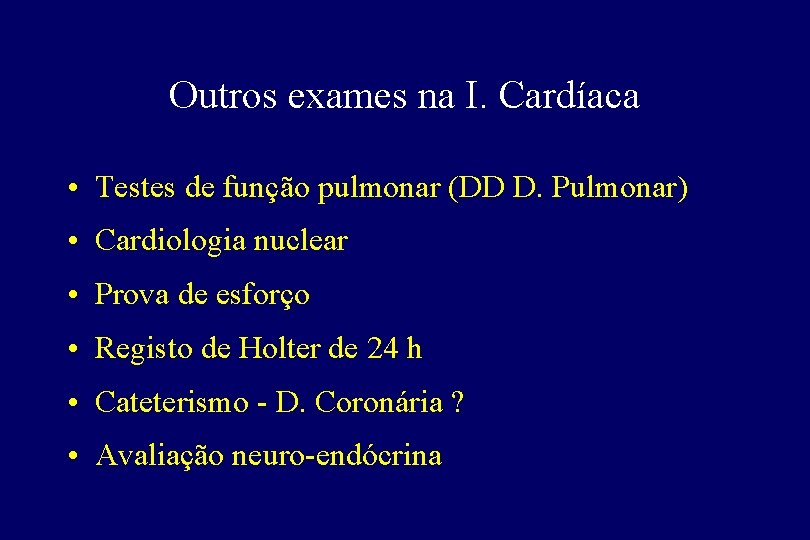 Outros exames na I. Cardíaca

• Testes de função pulmonar (DD D. Pulmonar)
• Cardiologia nuclear
• Prova de esforço
• Registo de Holter de 24 h
• Cateterismo - D. Coronária ?
• Avaliação neuro-endócrina